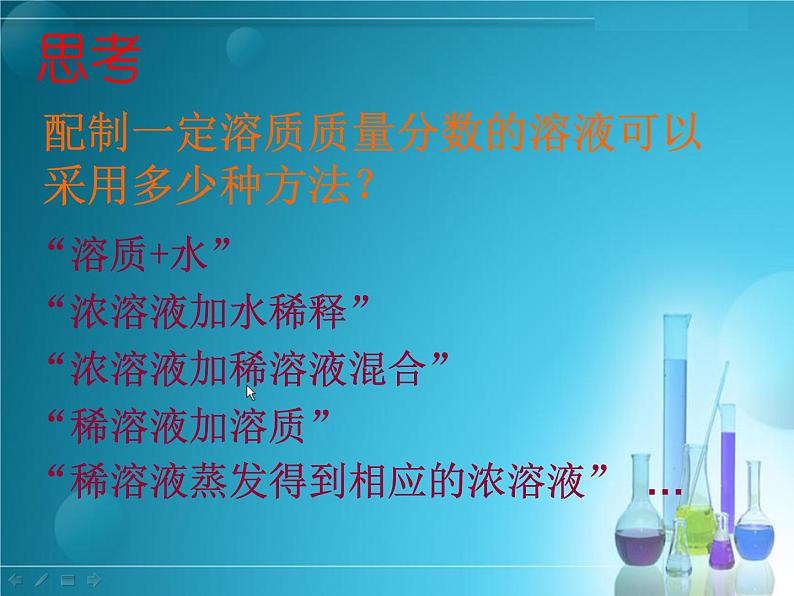 思考

配制一定溶质质量分数的溶液可以采用多少种方法？

“溶质+水”

“浓溶液加水稀释”

“浓溶液加稀溶液混合”

“稀溶液加溶质”

“稀溶液蒸发得到相应的浓溶液” …